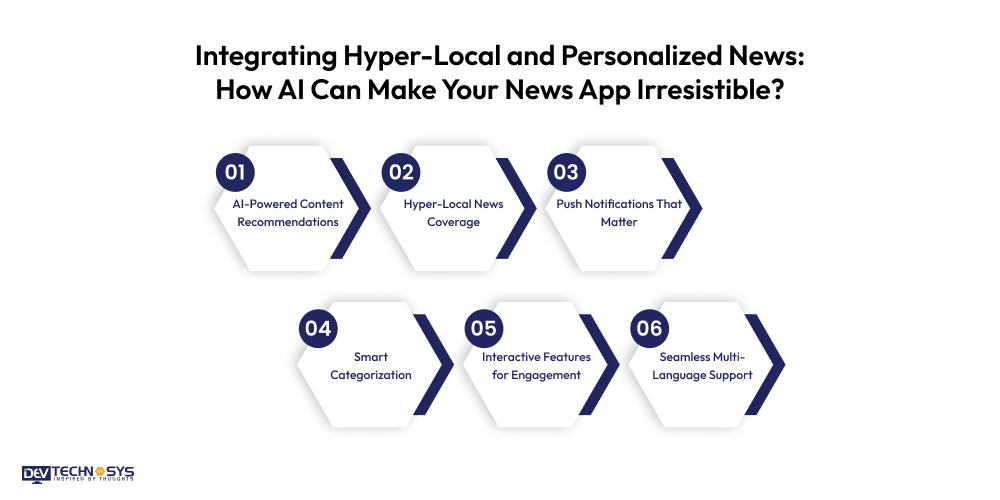 Integrating Hyper-Local and Personalized News: How AI Can Make Your News App Irresistible?

01
AI-Powered Content Recommendations

02
Hyper-Local News Coverage

03
Push Notifications That Matter

04
Smart Categorization

05
Interactive Features for Engagement

06
Seamless Multi-Language Support

DEV TECHNOSYS
INSPIRED BY THOUGHTS